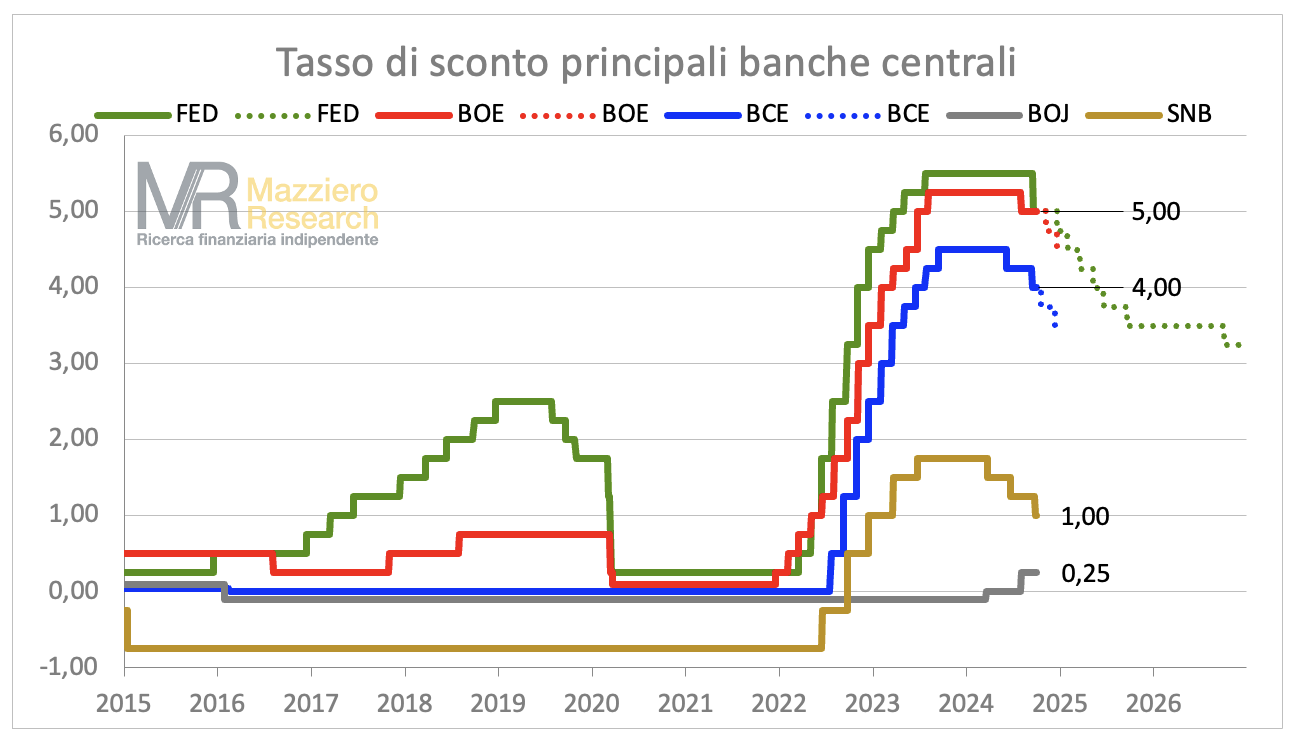 Tasso di sconto principali banche centrali

FED FED BOE BOE BCE BCE BOJ SNB

MR Mazziero Research
Ricerca finanziaria indipendente

6,00
5,00
4,00
3,00
2,00
1,00
0,00
-1,00

5,00
4,00
1,00
0,25

2015 2016 2017 2018 2019 2020 2021 2022 2023 2024 2025 2026